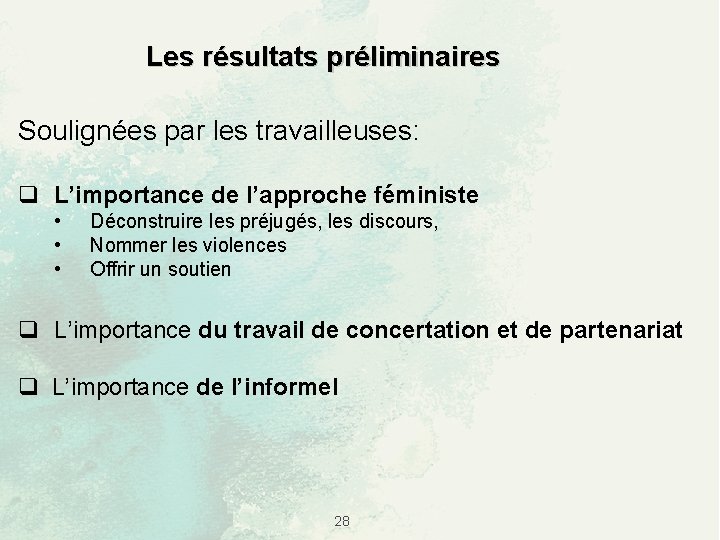 Les résultats préliminaires

Soulignées par les travailleuses:

❑ L'importance de l'approche féministe
• Déconstruire les préjugés, les discours,
• Nommer les violences
• Offrir un soutien

❑ L'importance du travail de concertation et de partenariat

❑ L'importance de l'informel

28